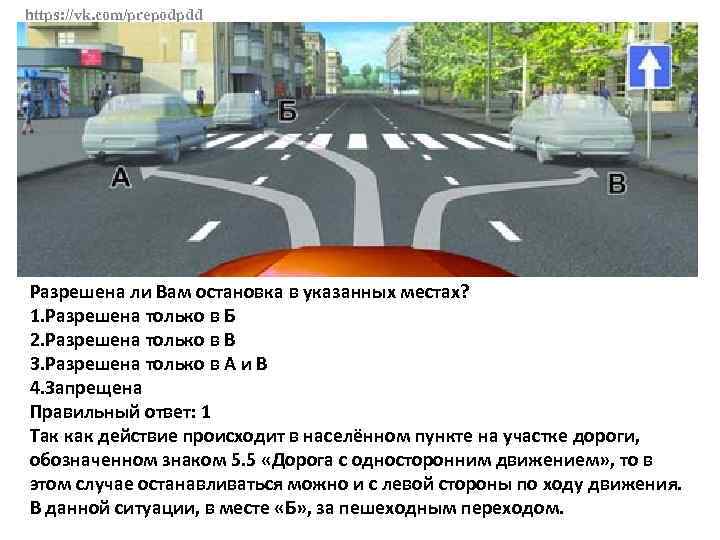 https://vk.com/prepodpdd

Б

А

В

Разрешена ли Вам остановка в указанных местах?
1.Разрешена только в Б
2.Разрешена только в В
3.Разрешена только в А и В
4.Запрещена
Правильный ответ: 1
Так как действие происходит в населённом пункте на участке дороги, обозначенном знаком 5.5 «Дорога с односторонним движением», то в этом случае останавливаться можно и с левой стороны по ходу движения. В данной ситуации, в месте «Б», за пешеходным переходом.